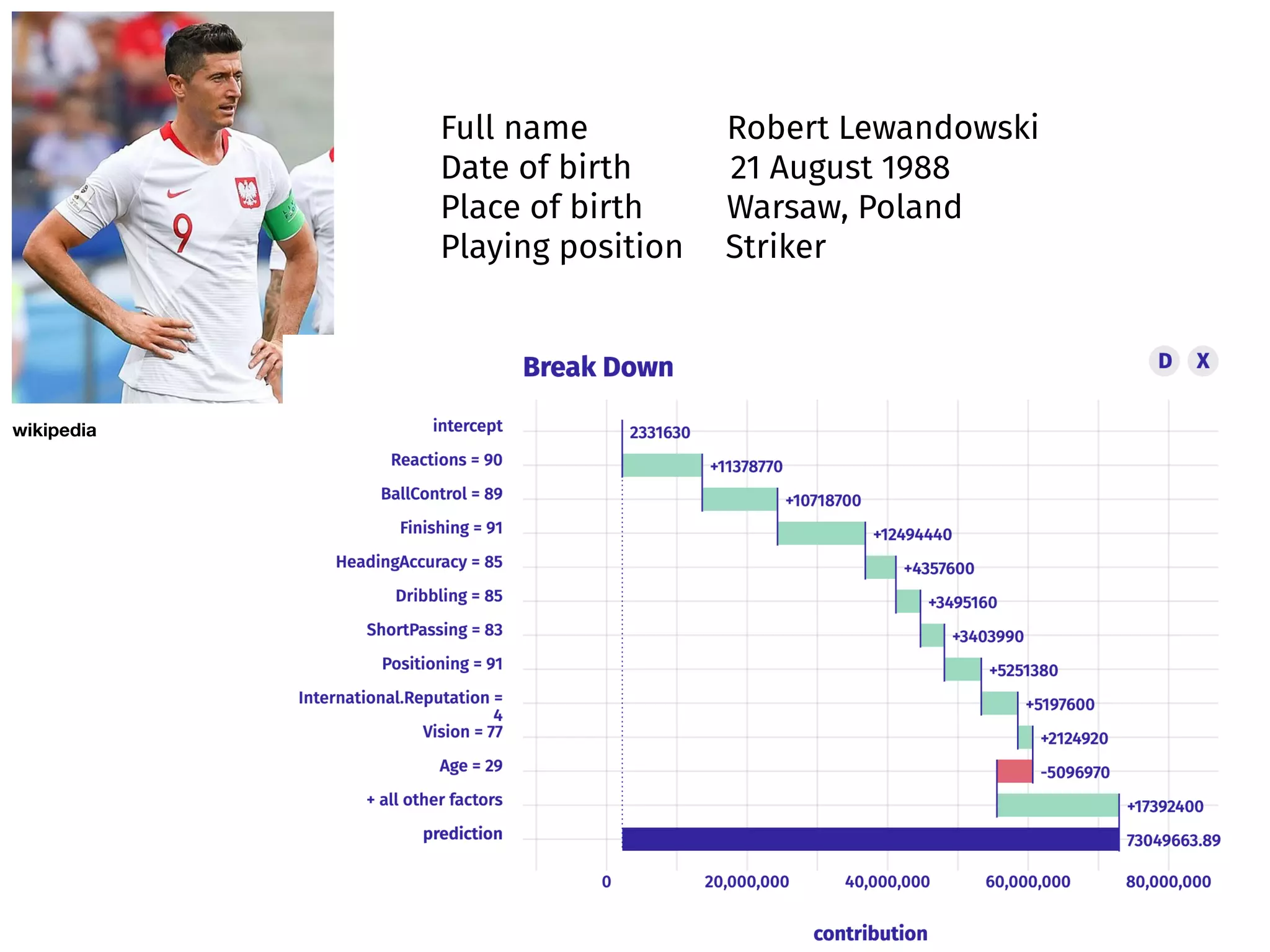 9

wikipedia

Full name Robert Lewandowski
Date of birth 21 August 1988
Place of birth Warsaw, Poland
Playing position Striker

Break Down

D X

intercept 2331630
Reactions = 90 +11378770
BallControl = 89 +10718700
Finishing = 91 +12494440
HeadingAccuracy = 85 +4357600
Dribbling = 85 +3495160
ShortPassing = 83 +3403990
Positioning = 91 +5251380
International.Reputation = 4 +5197600
Vision = 77 +2124920
Age = 29 -5096970
+ all other factors +17392400
prediction 73049663.89

0
20,000,000
40,000,000
60,000,000
80,000,000

contribution